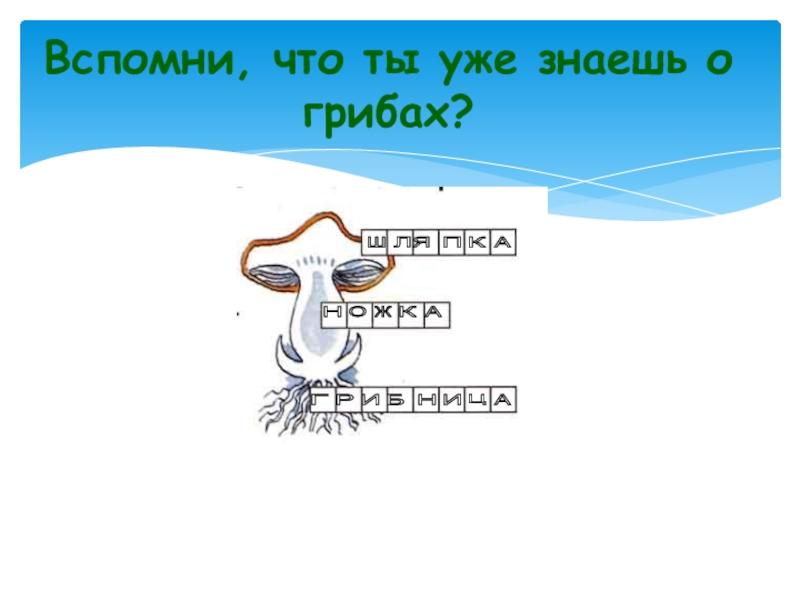 Вспомни, что ты уже знаешь о грибах?

ШЛЯПКА

НОЖКА

ГРИБНИЦА